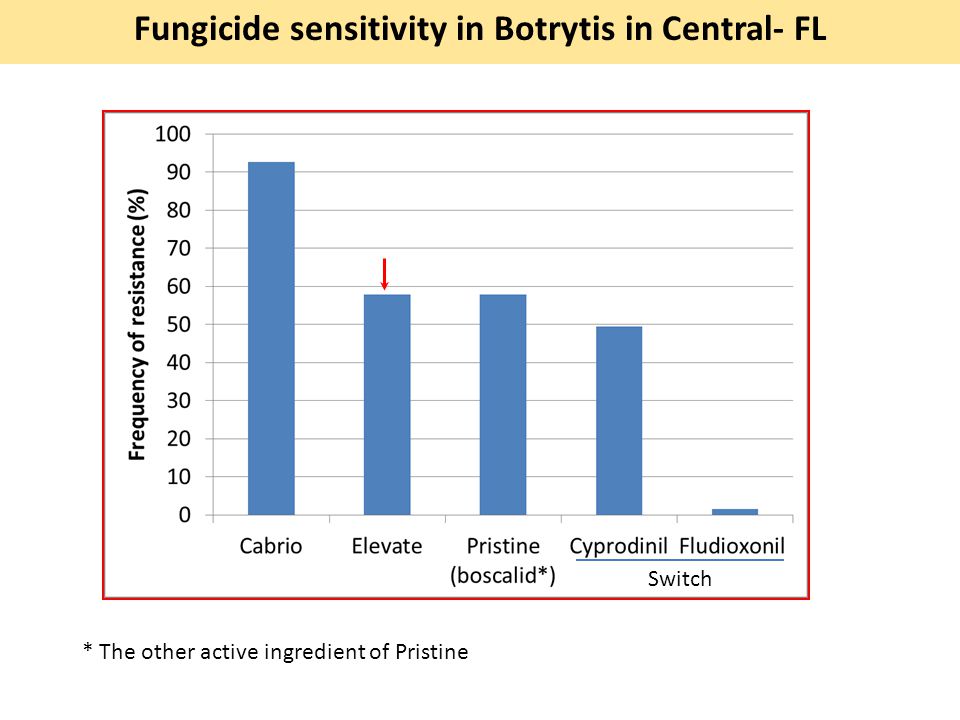 Fungicide sensitivity in Botrytis in Central- FL

Frequency of resistance (%)

100
90
80
70
60
50
40
30
20
10
0

Cabrio
Elevate
Pristine (boscalid*)
Cyprodinil
Fludioxonil
Switch

* The other active ingredient of Pristine